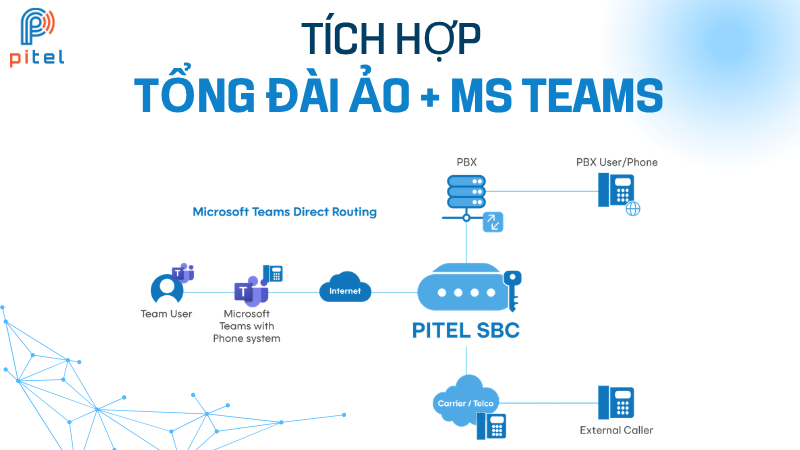 pitel

TÍCH HỢP
TỔNG ĐÀI ẢO + MS TEAMS

PBX

PBX User/Phone

Microsoft Teams Direct Routing

Team User

Microsoft Teams with Phone system

Internet

PITEL SBC

Carrier / Telco

External Caller